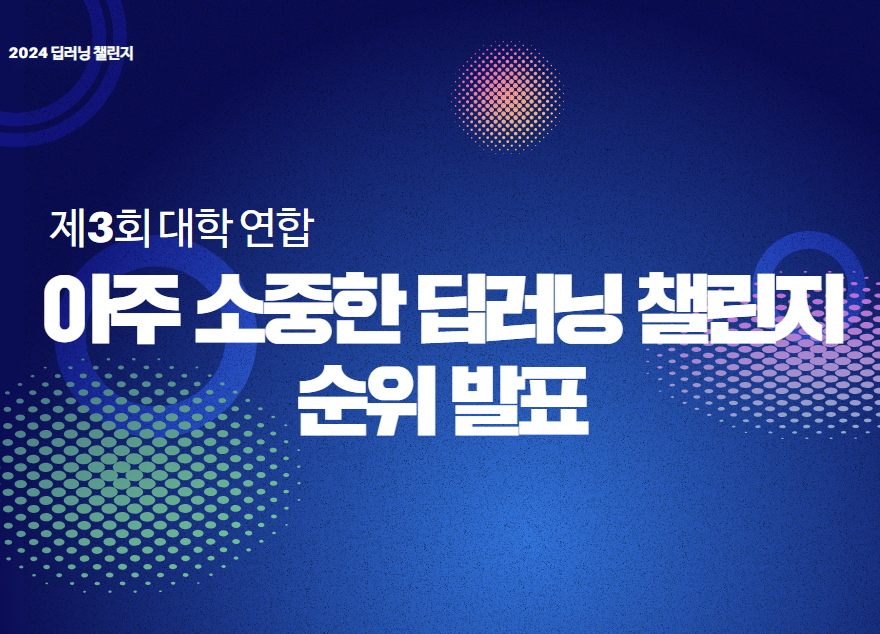 2024 딥러닝 챌린지

제3회 대학 연합

아주 소중한 딥러닝 챌린지 순위 발표